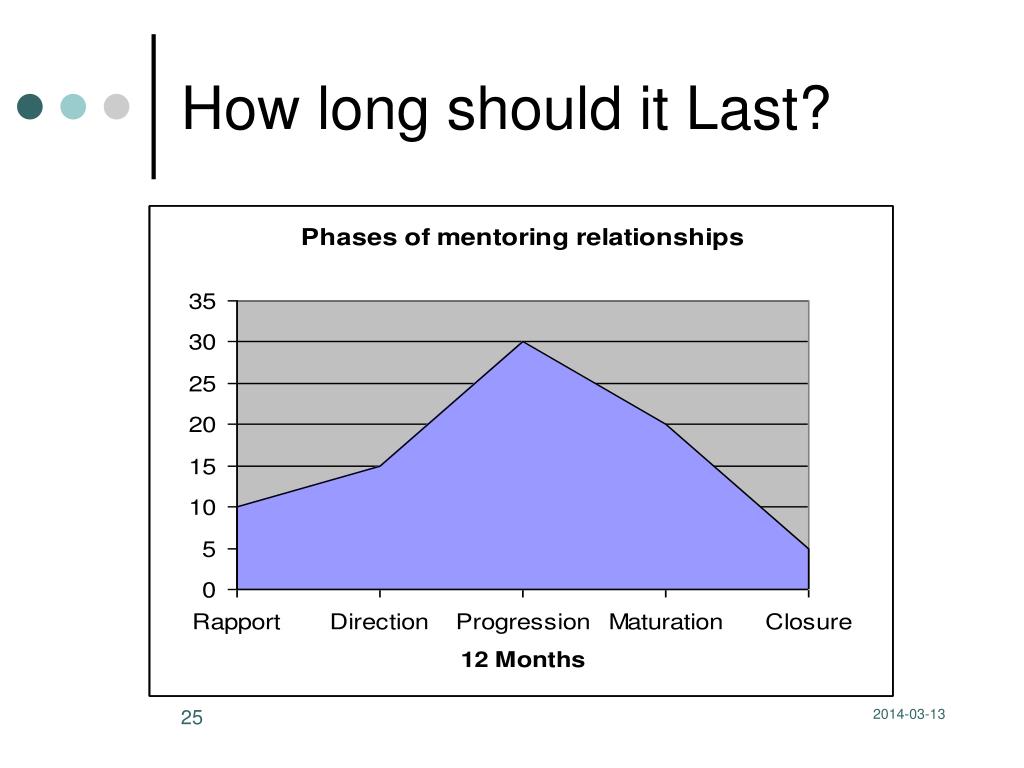 How long should it Last?

Phases of mentoring relationships

35
30
25
20
15
10
5
0

Rapport Direction Progression Maturation Closure

12 Months

25

2014-03-13